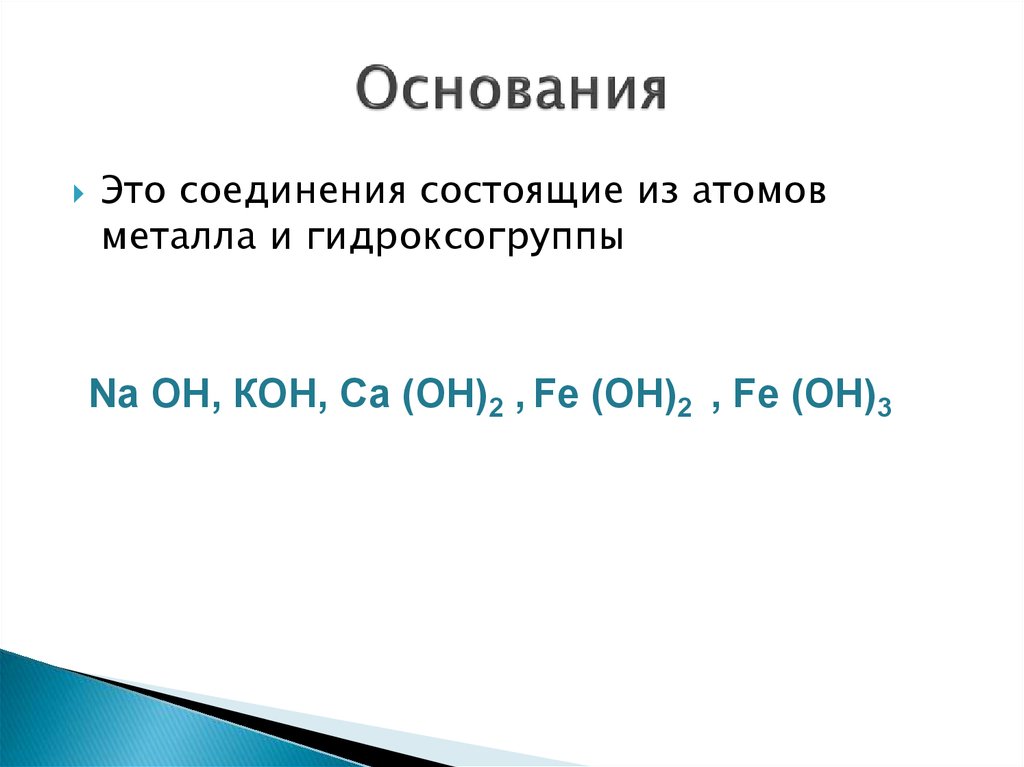 Основания

Это соединения состоящие из атомов металла и гидроксогруппы

$Na\ OH$, $KOH$, $Ca\ (OH)_2$ , $Fe\ (OH)_2$ , $Fe\ (OH)_3$